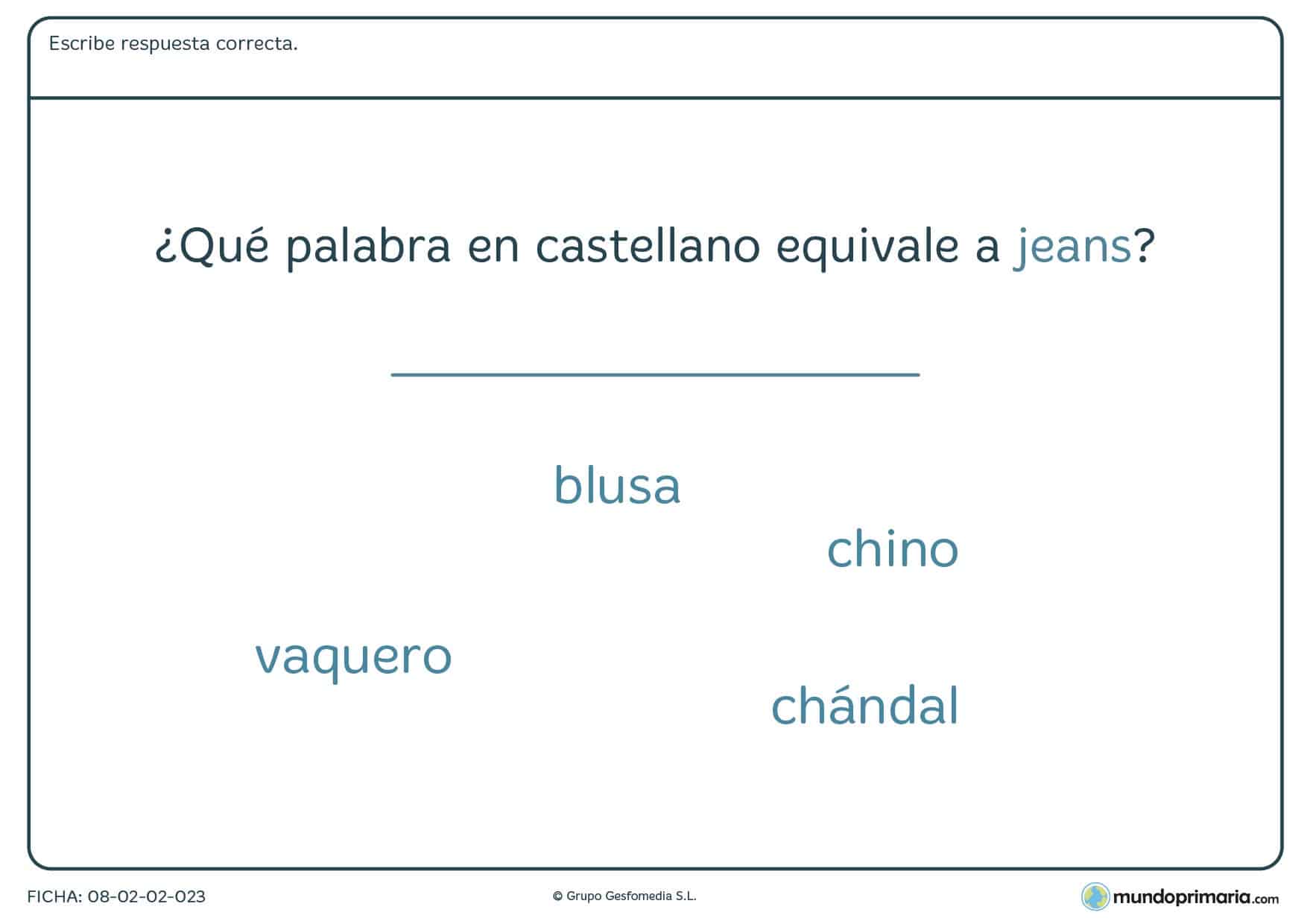 Escribe respuesta correcta.

¿Qué palabra en castellano equivale a jeans?

blusa

chino

vaquero

chándal

FICHA: 08-02-02-023

© Grupo Gesfomedia S.L.

mundoprimaria.com